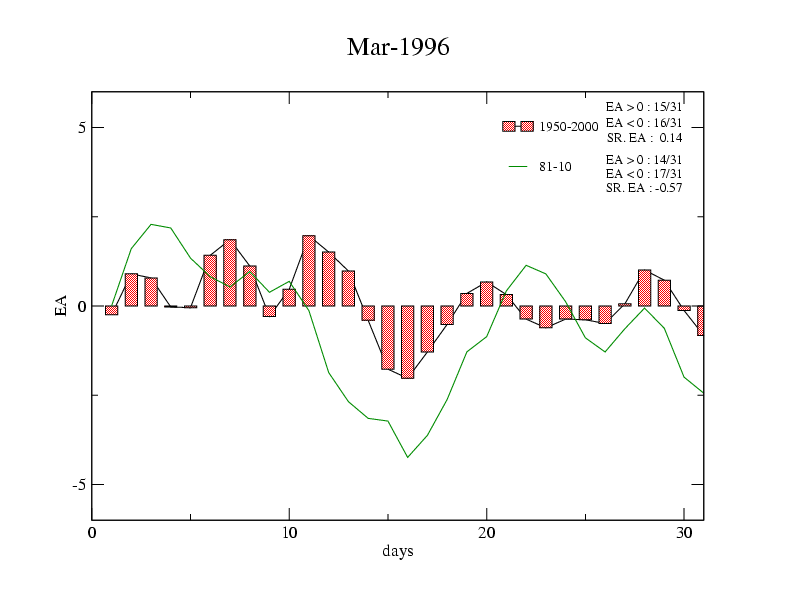 Mar-1996

1950-2000
EA > 0 : 15/31
EA < 0 : 16/31
SR. EA : 0.14

81-10
EA > 0 : 14/31
EA < 0 : 17/31
SR. EA : -0.57

5
0
-5
EA

0
10
20
30
days